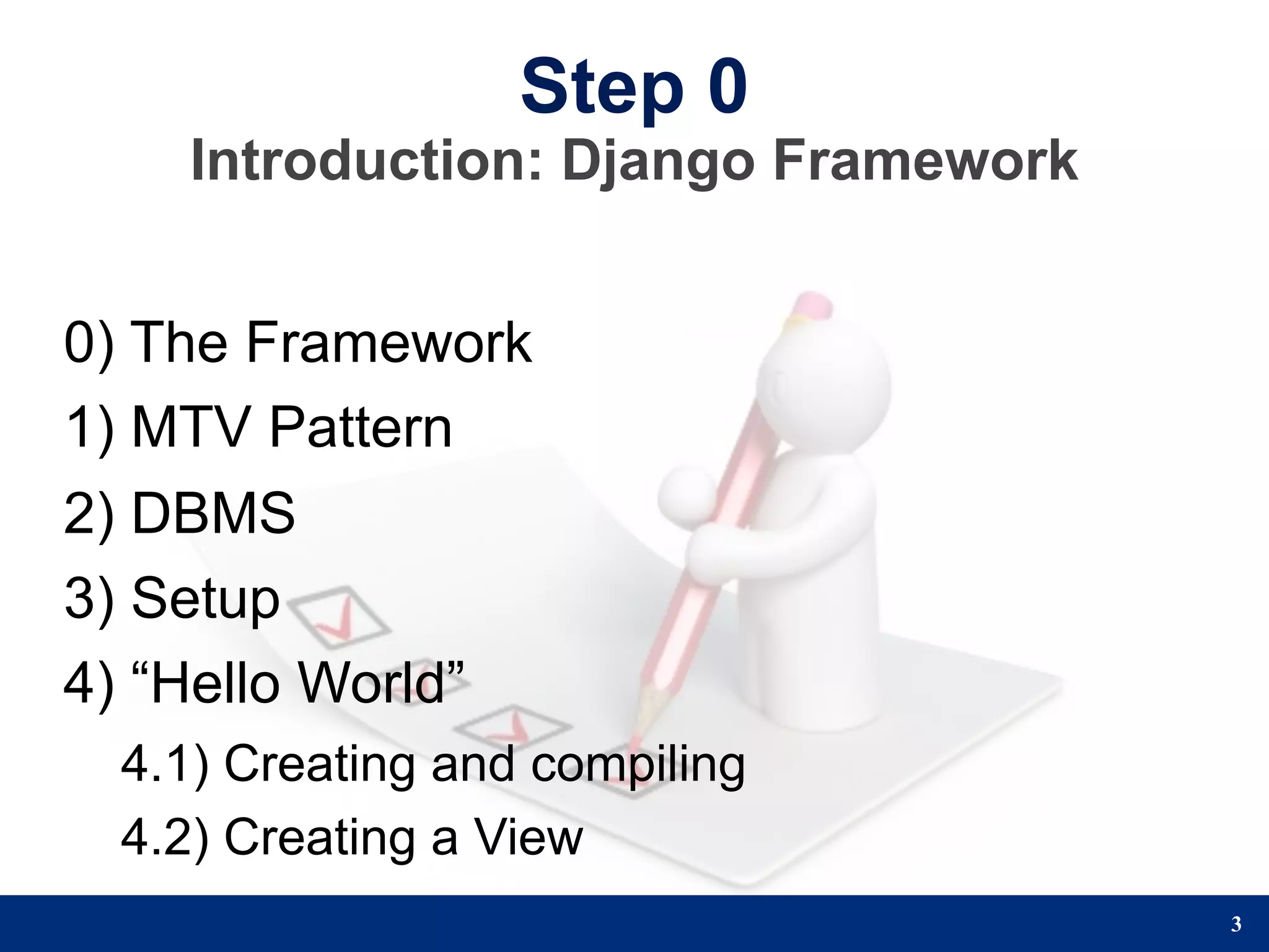 Step 0
Introduction: Django Framework

0) The Framework

1) MTV Pattern

2) DBMS

3) Setup

4) “Hello World”

4.1) Creating and compiling

4.2) Creating a View

3